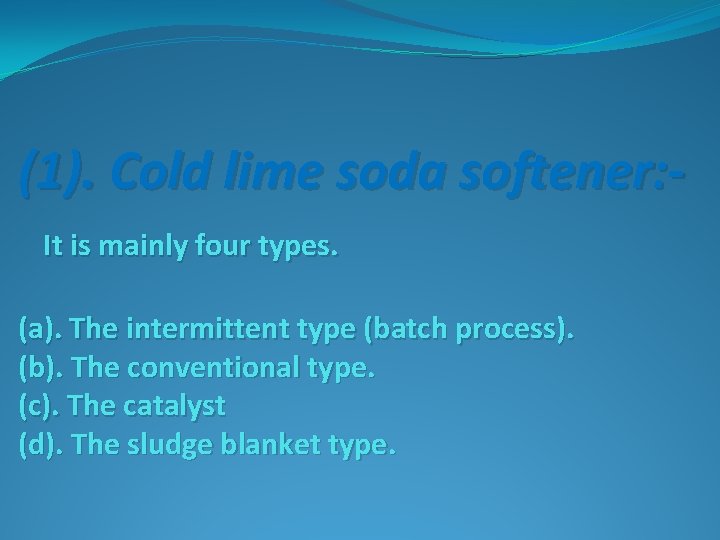 (1). Cold lime soda softener:-

It is mainly four types.

(a). The intermittent type (batch process).
(b). The conventional type.
(c). The catalyst
(d). The sludge blanket type.